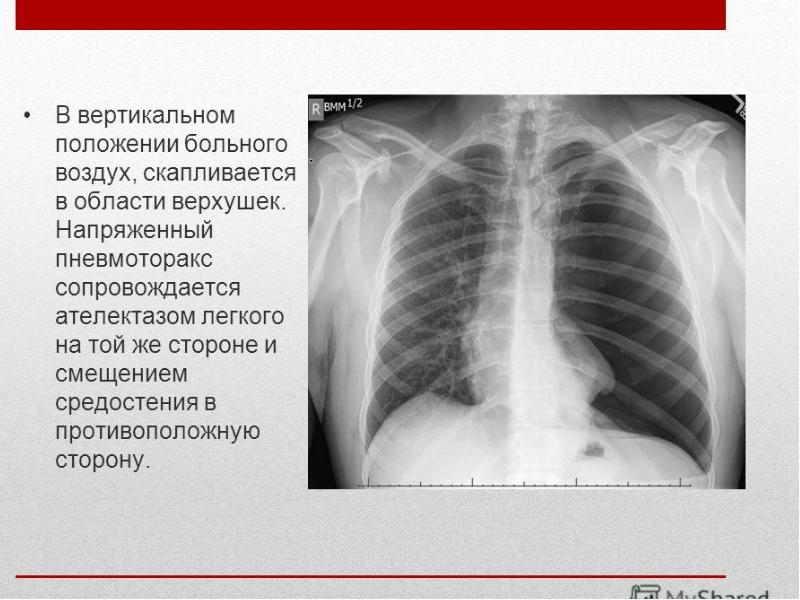 • В вертикальном положении больного воздух, скапливается в области верхушек. Напряженный пневмоторакс сопровождается ателектазом легкого на той же стороне и смещением средостения в противоположную сторону.

R ВММ 1/2

MyShared